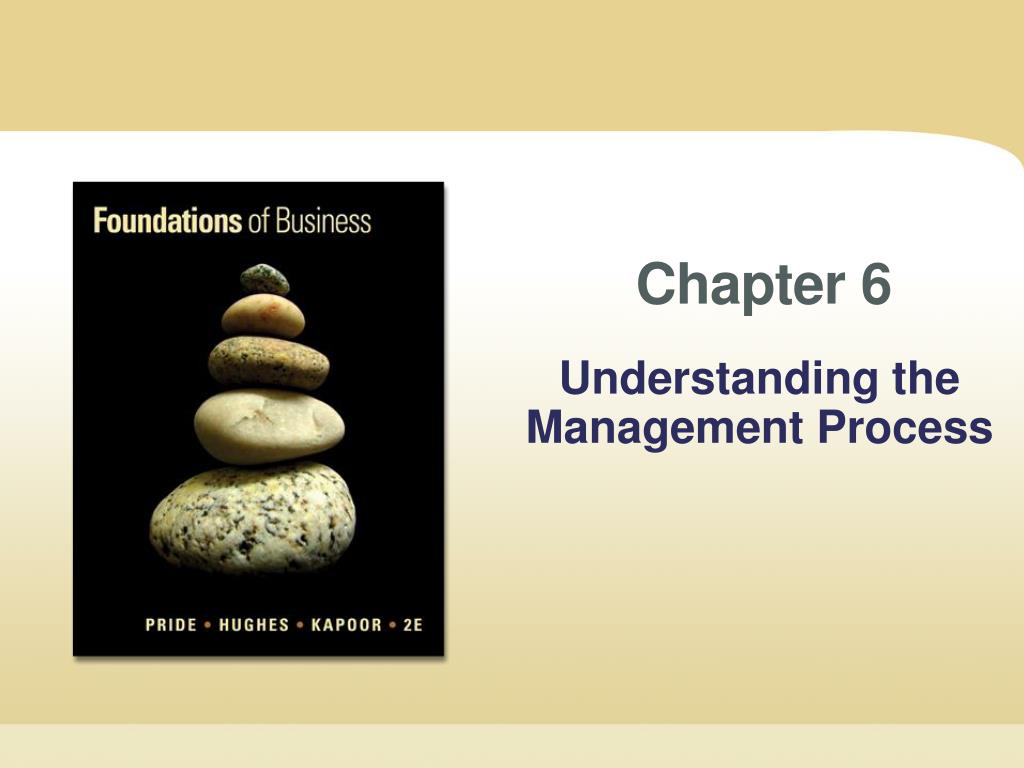 Foundations of Business

PRIDE • HUGHES • KAPOOR • 2E

Chapter 6

Understanding the Management Process